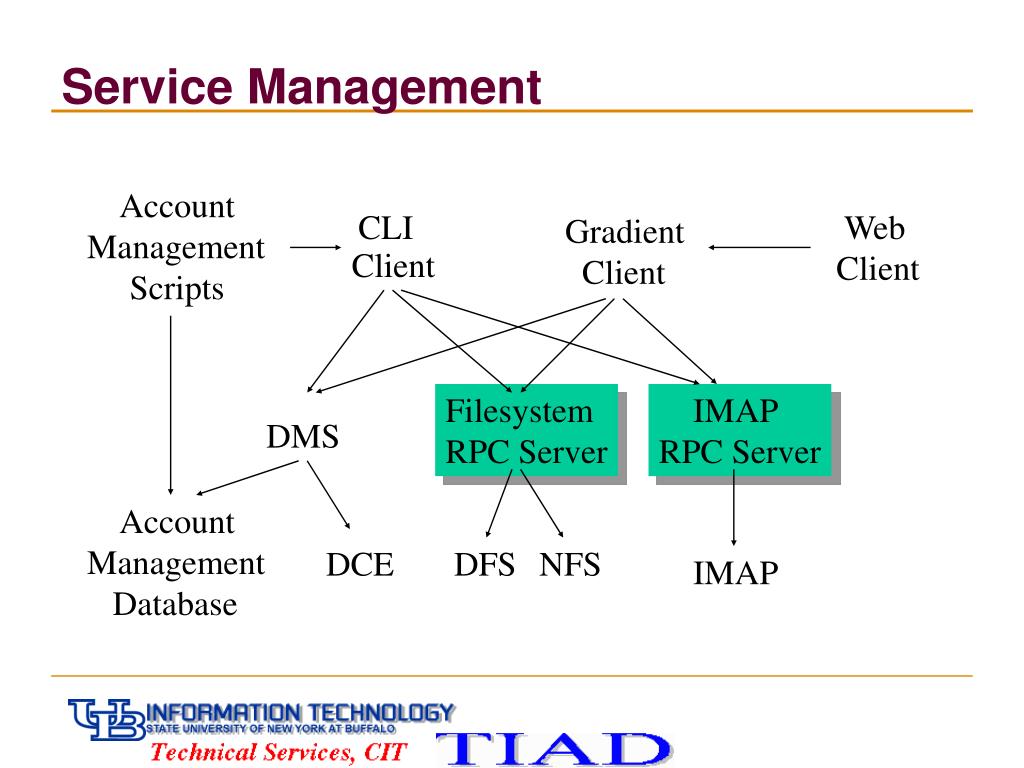 Service Management

Account Management Scripts

CLI Client

Gradient Client

Web Client

DMS

Filesystem RPC Server

IMAP RPC Server

Account Management Database

DCE

DFS

NFS

IMAP

UB INFORMATION TECHNOLOGY
STATE UNIVERSITY OF NEW YORK AT BUFFALO
Technical Services, CIT
TIAD